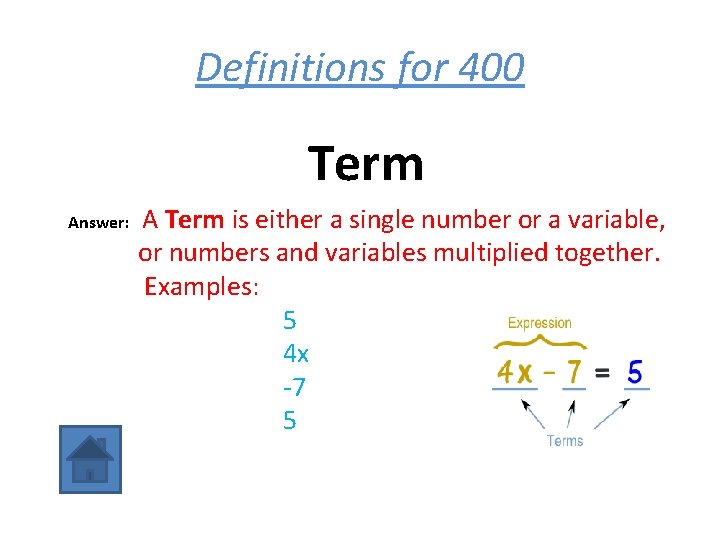 Definitions for 400

Term

Answer: A Term is either a single number or a variable, or numbers and variables multiplied together.

Examples:

5
4x
-7
5

Expression

$4x - 7 = 5$

Terms